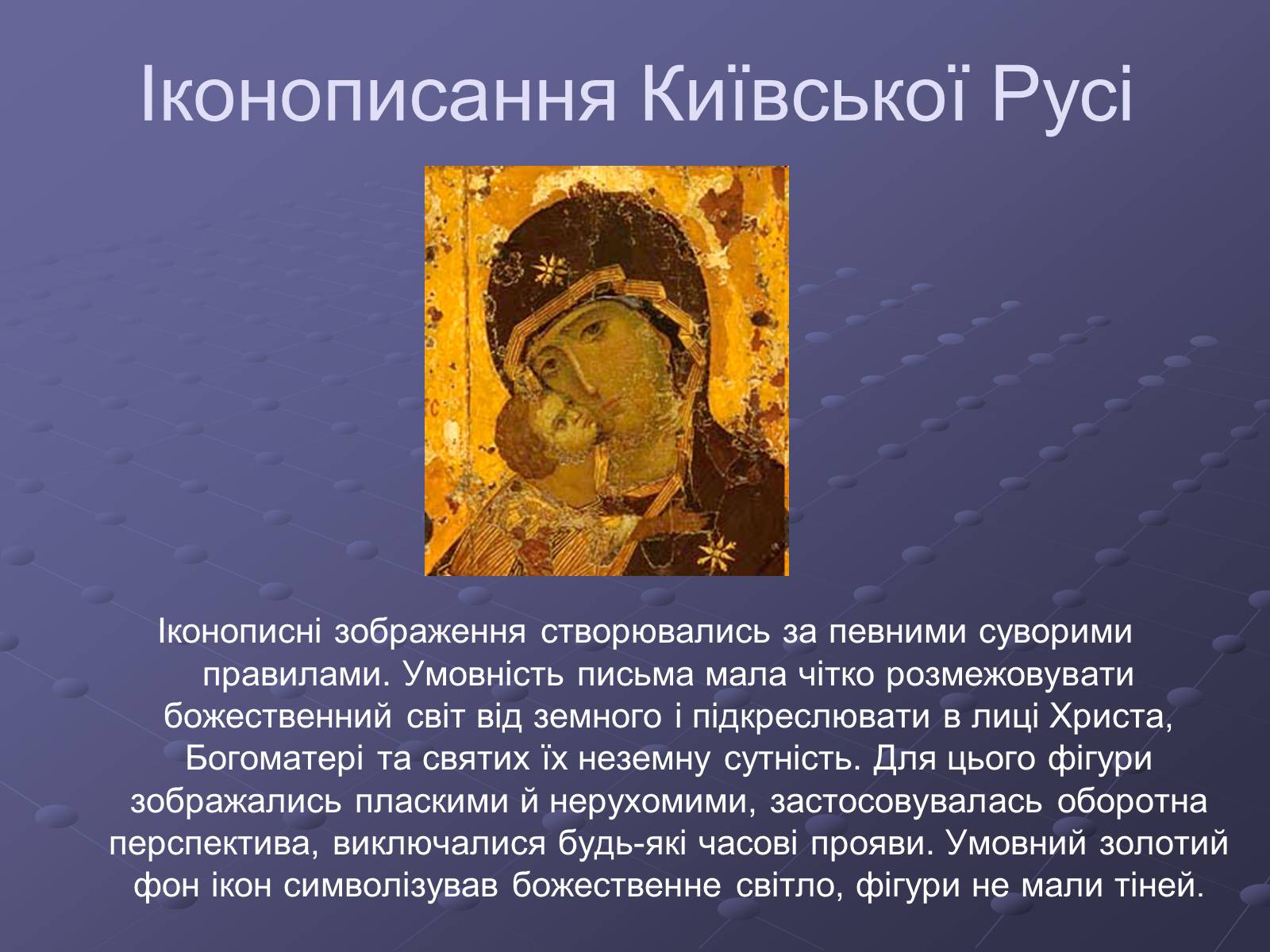 Іконописання Київської Русі

Іконописні зображення створювались за певними суворими правилами. Умовність письма мала чітко розмежовувати божественний світ від земного і підкреслювати в лиці Христа, Богоматері та святих їх неземну сутність. Для цього фігури зображались пласкими й нерухомими, застосовувалась оборотна перспектива, виключалися будь-які часові прояви. Умовний золотий фон ікон символізував божественне світло, фігури не мали тіней.